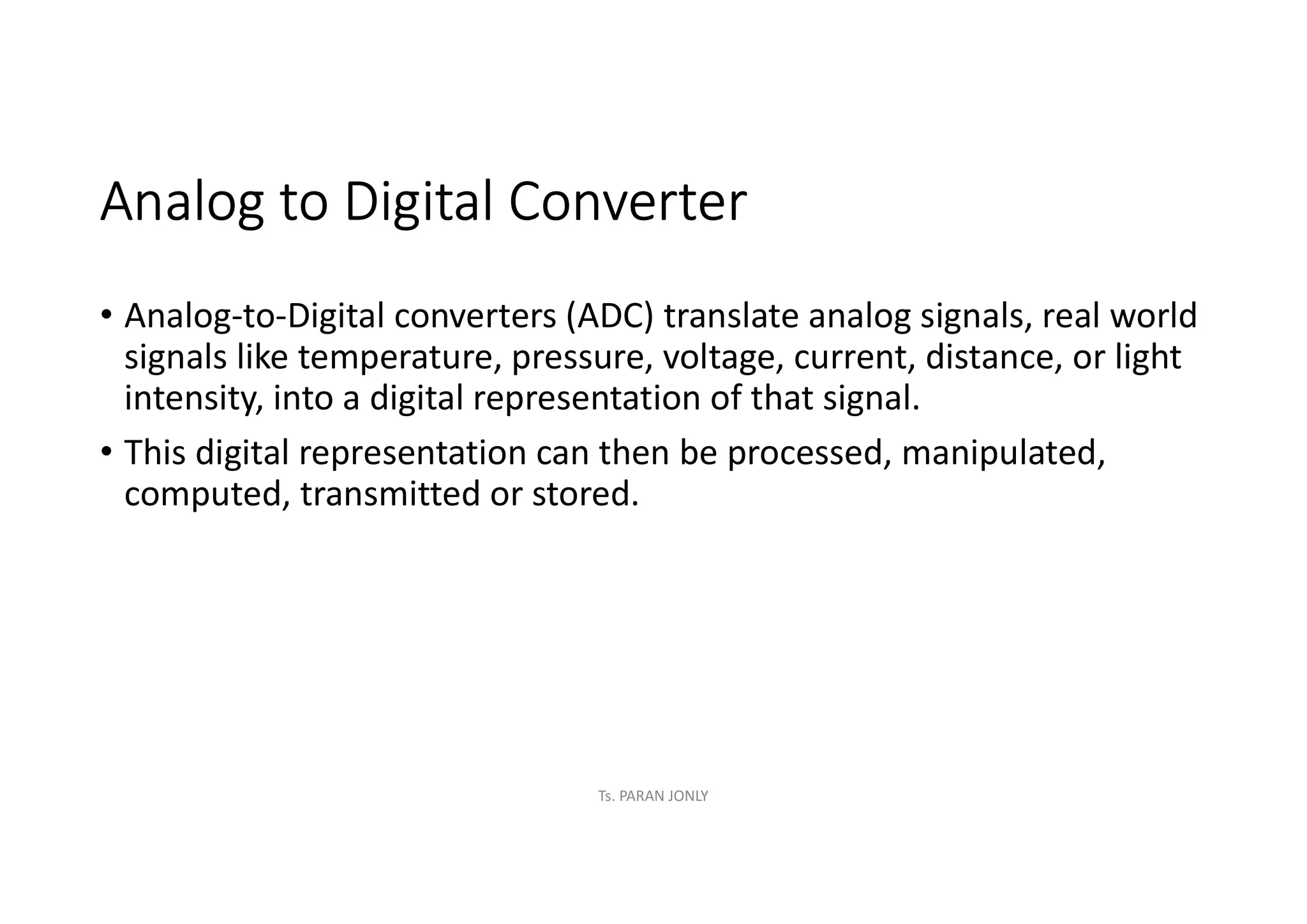 Analog to Digital Converter

• Analog-to-Digital converters (ADC) translate analog signals, real world signals like temperature, pressure, voltage, current, distance, or light intensity, into a digital representation of that signal.

• This digital representation can then be processed, manipulated, computed, transmitted or stored.

Ts. PARAN JONLY